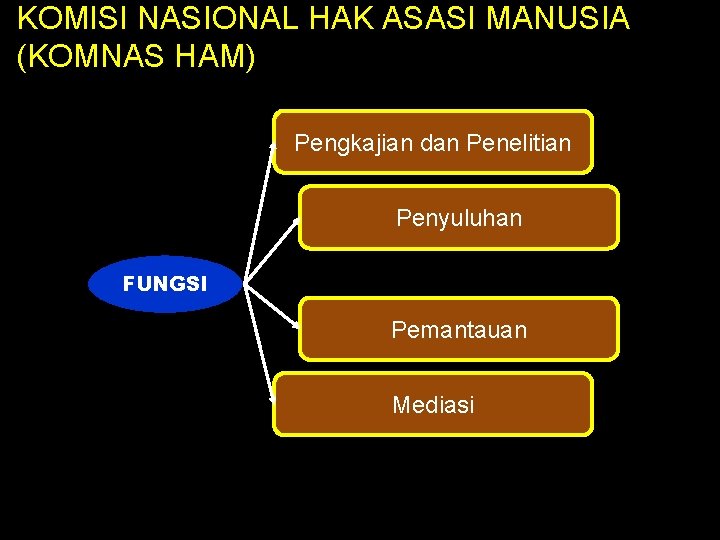 KOMISI NASIONAL HAK ASASI MANUSIA (KOMNAS HAM)

FUNGSI

Pengkajian dan Penelitian

Penyuluhan

Pemantauan

Mediasi